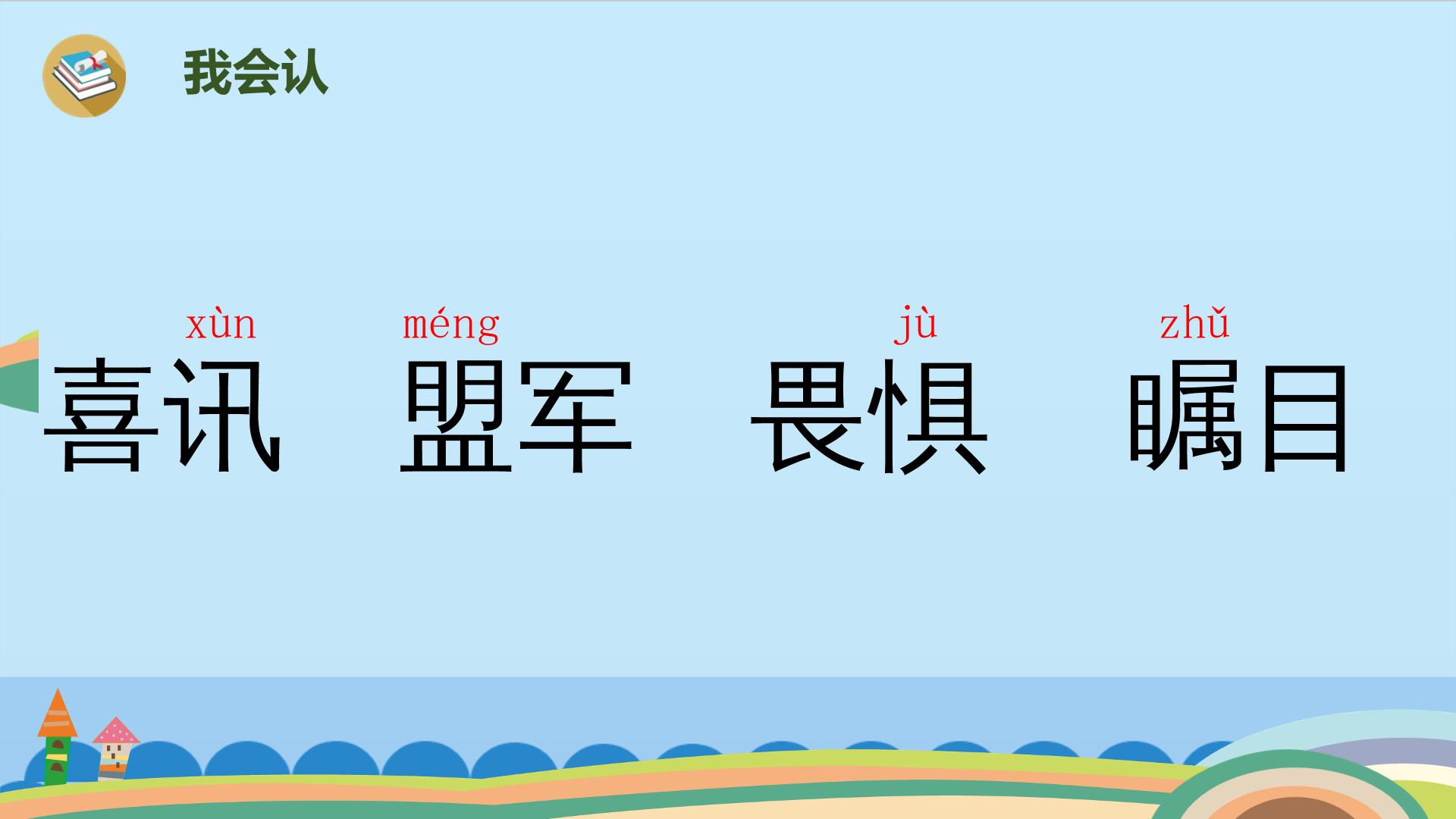 我会认

xùn méng jù zhǔ
喜讯 盟军 畏惧 瞩目